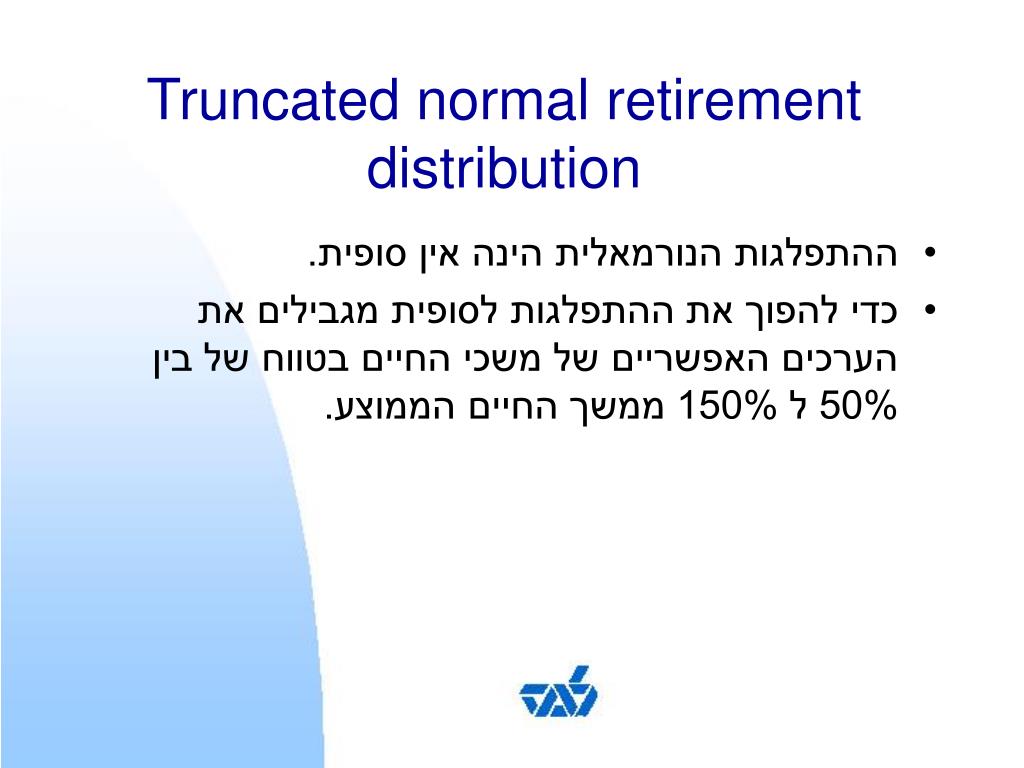 Truncated normal retirement distribution

• ההתפלגות הנורמאלית הינה אין סופית.
• כדי להפוך את ההתפלגות לסופית מגבילים את הערכים האפשריים של משכי החיים בטווח של בין 50% ל 150% ממשך החיים הממוצע.